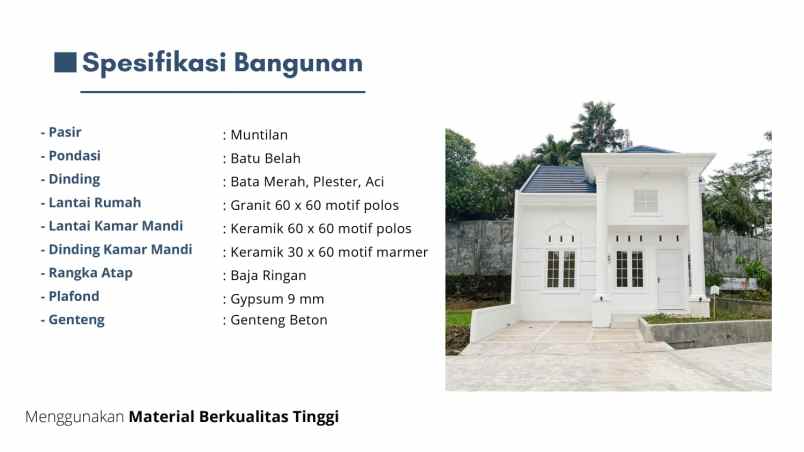 Spesifikasi Bangunan

- Pasir : Muntilan
- Pondasi : Batu Belah
- Dinding : Bata Merah, Plester, Aci
- Lantai Rumah : Granit 60 x 60 motif polos
- Lantai Kamar Mandi : Keramik 60 x 60 motif polos
- Dinding Kamar Mandi : Keramik 30 x 60 motif marmer
- Rangka Atap : Baja Ringan
- Plafond : Gypsum 9 mm
- Genteng : Genteng Beton

Menggunakan Material Berkualitas Tinggi